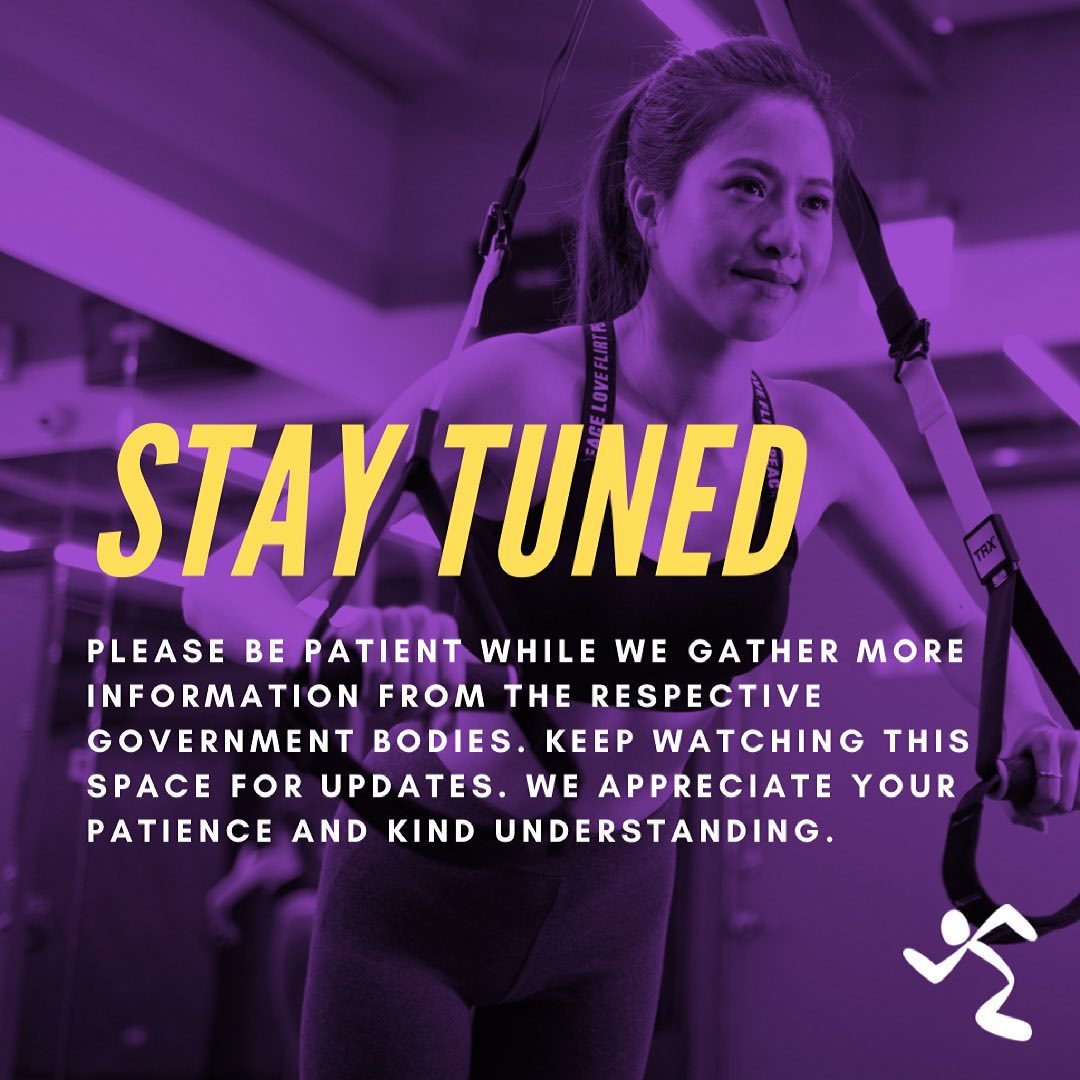 STAY TUNED

PLEASE BE PATIENT WHILE WE GATHER MORE INFORMATION FROM THE RESPECTIVE GOVERNMENT BODIES. KEEP WATCHING THIS SPACE FOR UPDATES. WE APPRECIATE YOUR PATIENCE AND KIND UNDERSTANDING.

TRX